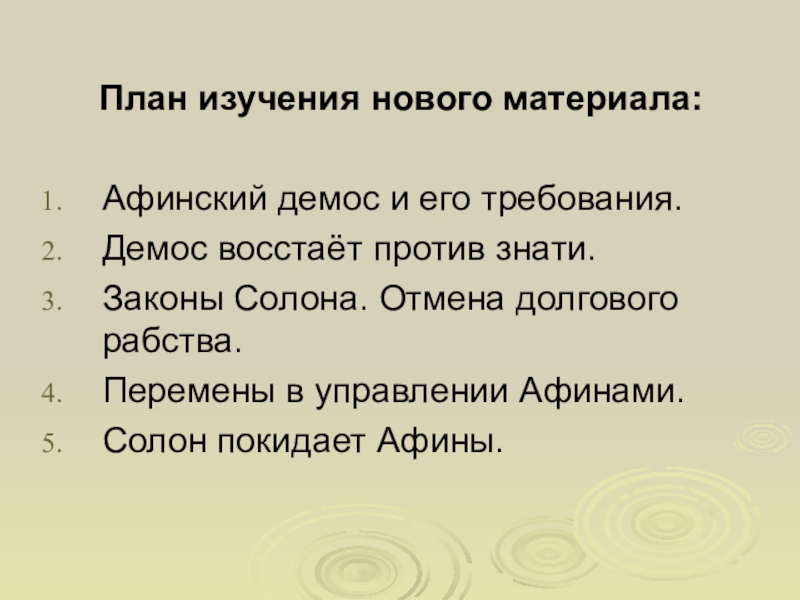 План изучения нового материала:

1. Афинский демос и его требования.
2. Демос восстаёт против знати.
3. Законы Солона. Отмена долгового рабства.
4. Перемены в управлении Афинами.
5. Солон покидает Афины.